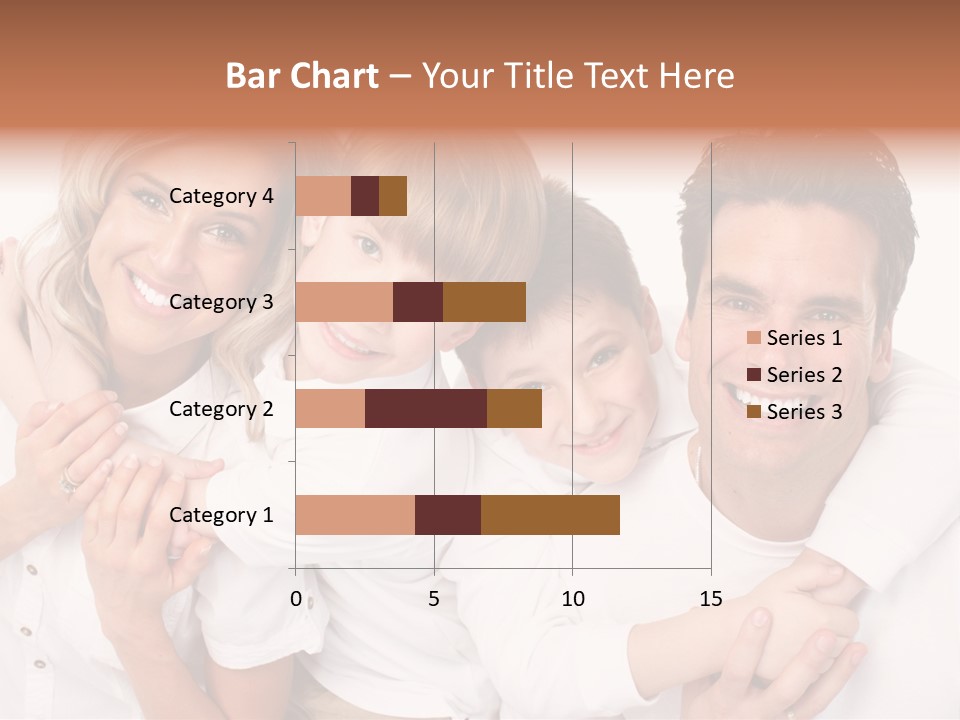 Bar Chart – Your Title Text Here

Category 4
Category 3
Category 2
Category 1

0
5
10
15

Series 1
Series 2
Series 3